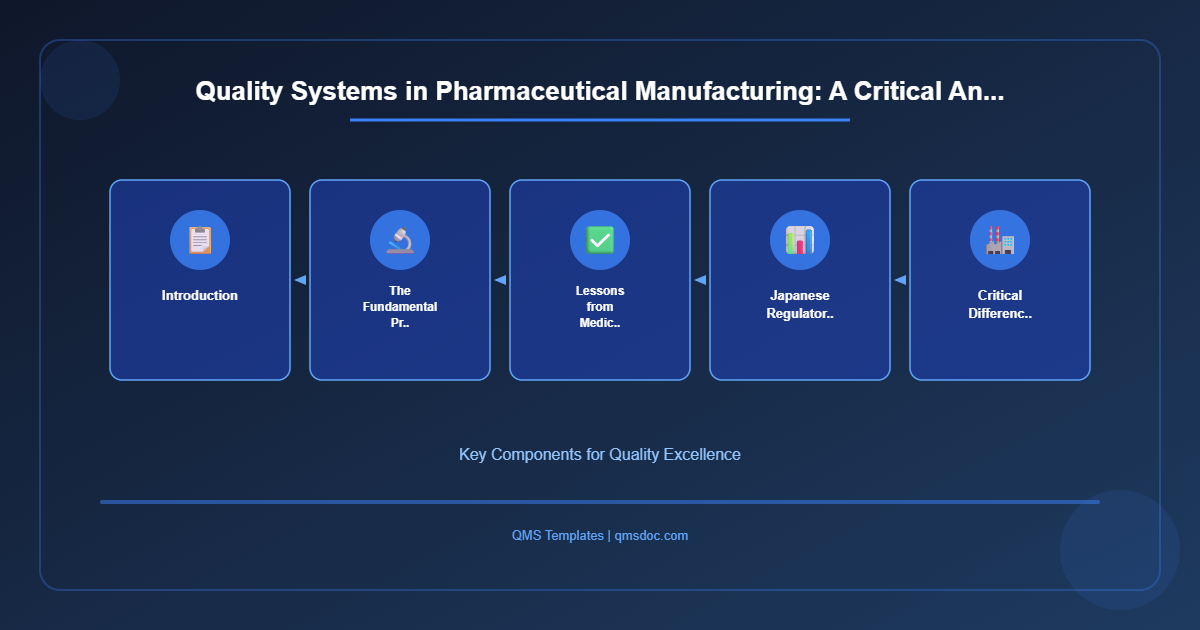 Quality Systems in Pharmaceutical Manufacturing: A Critical An...

Introduction

The Fundamental Pr..

Lessons from Medic..

Japanese Regulator..

Critical Differenc..

Key Components for Quality Excellence

QMS Templates | qmsdoc.com